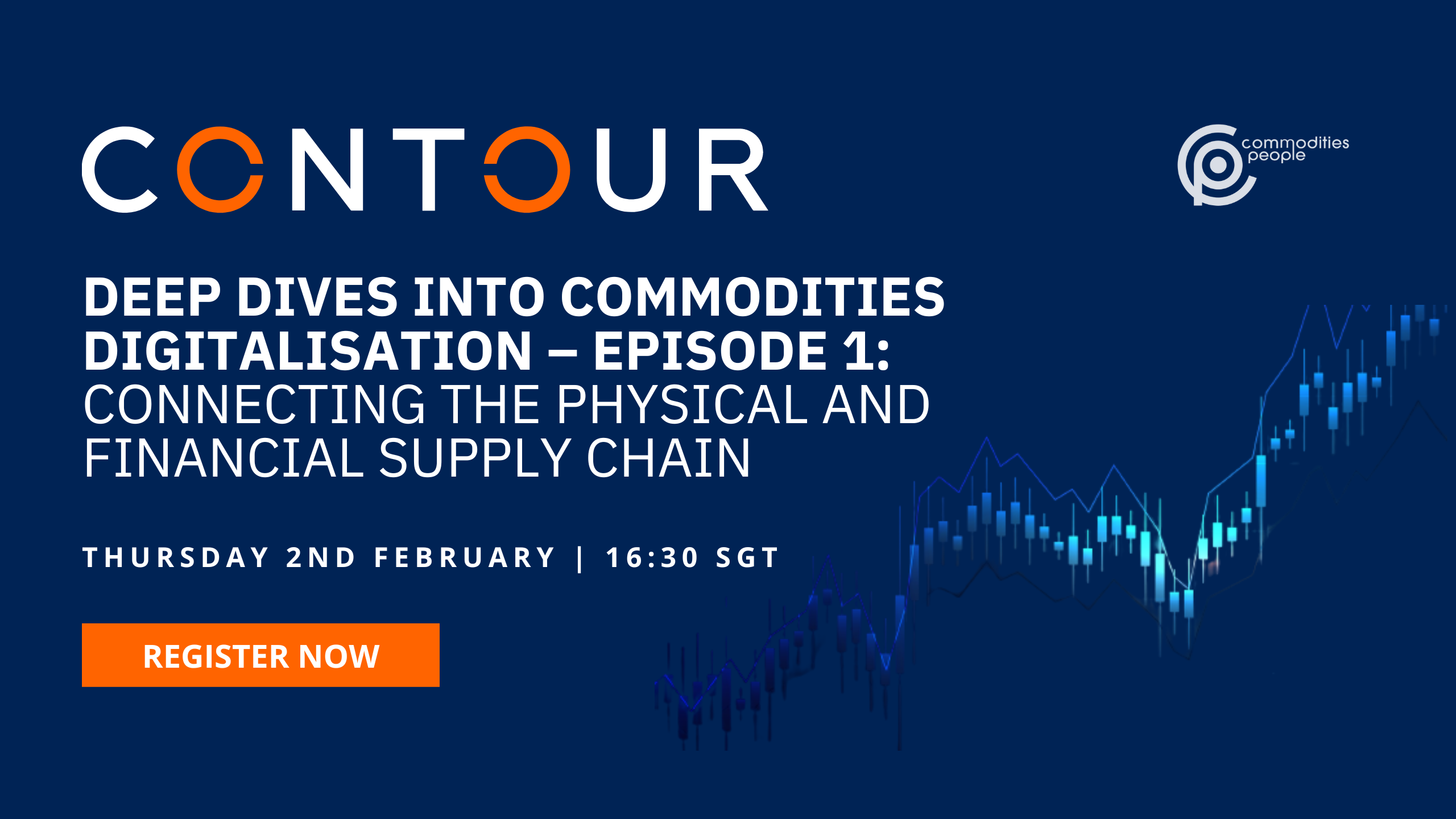 CONTOUR

commodities people

DEEP DIVES INTO COMMODITIES DIGITALISATION – EPISODE 1: CONNECTING THE PHYSICAL AND FINANCIAL SUPPLY CHAIN

THURSDAY 2ND FEBRUARY | 16:30 SGT

REGISTER NOW